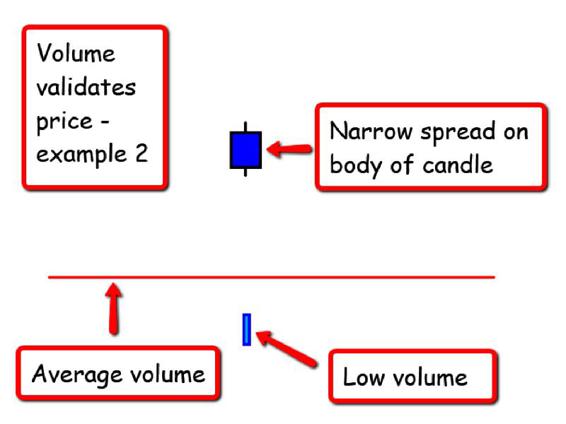 Volume validates price - example 2

Narrow spread on body of candle

Average volume

Low volume